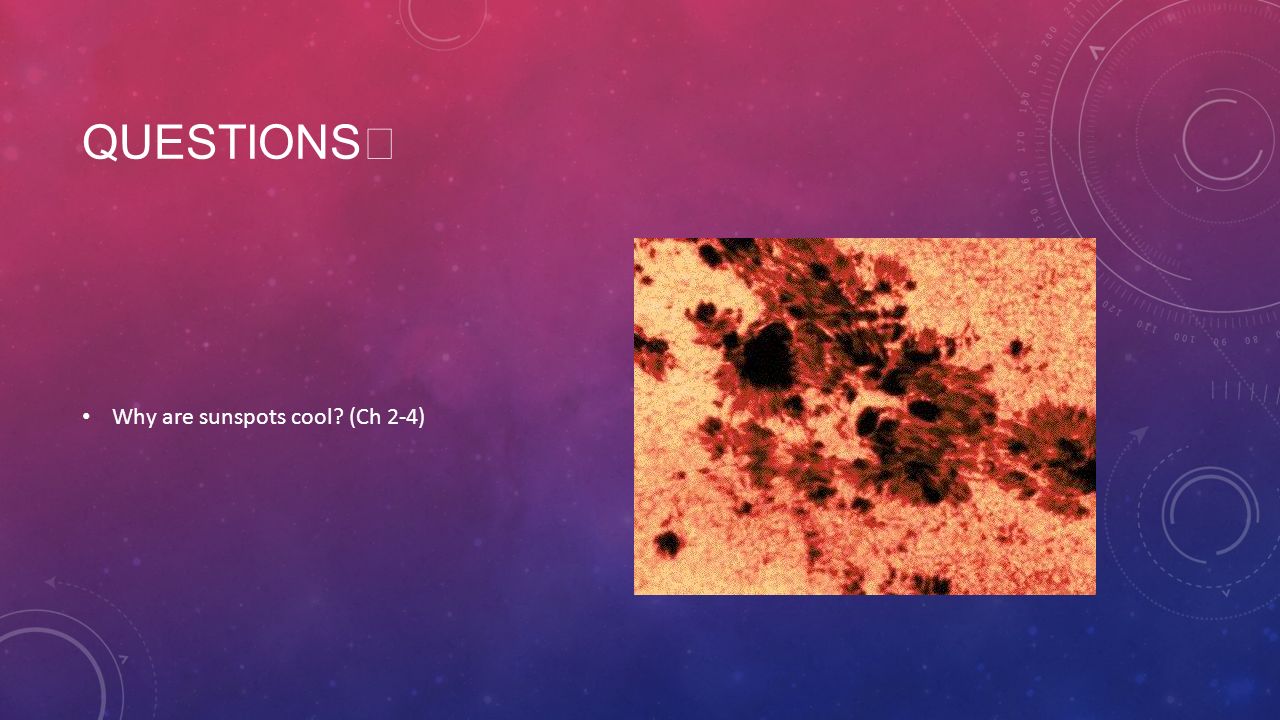 QUESTIONS

• Why are sunspots cool? (Ch 2-4)